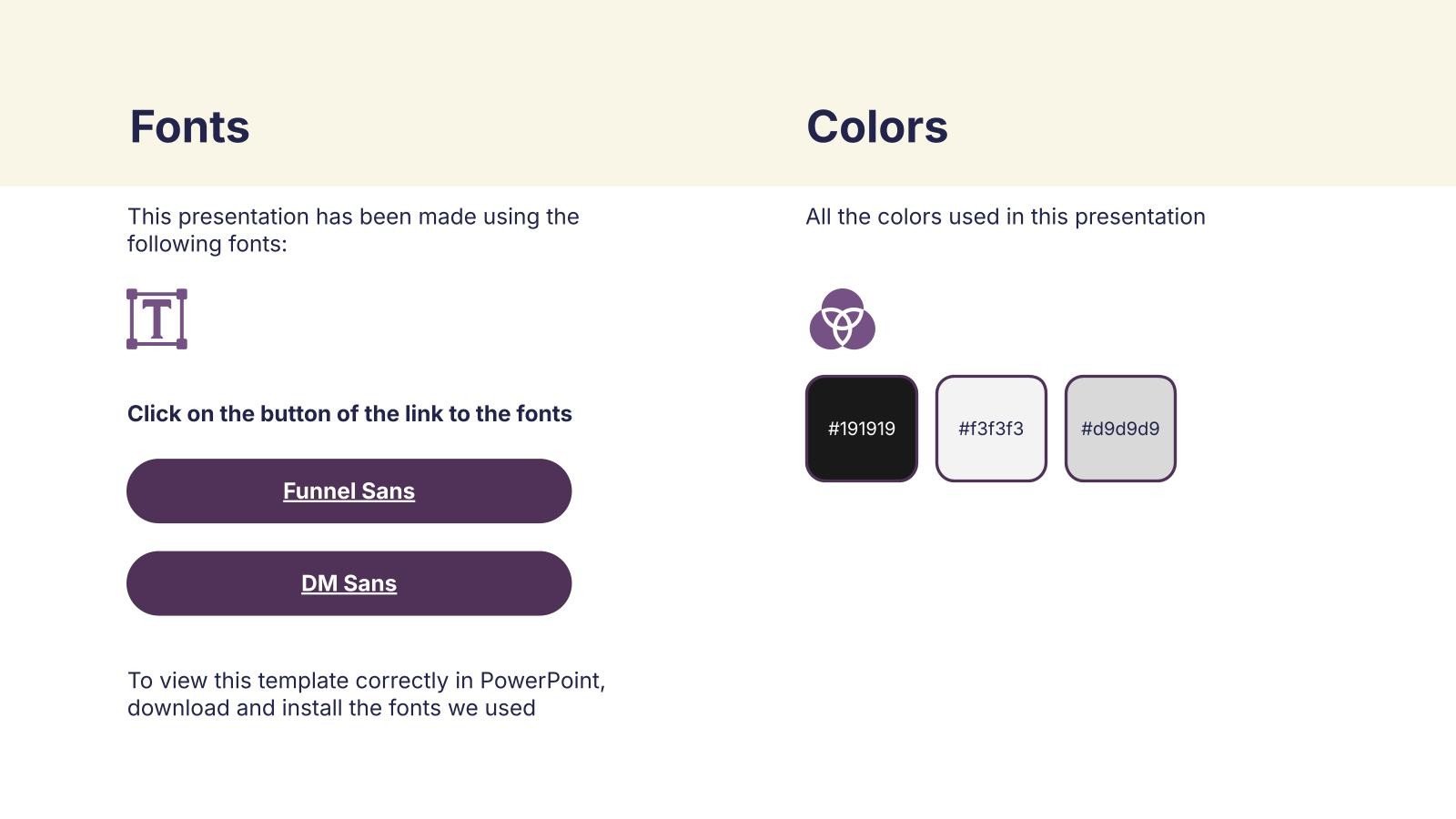 Fonts

This presentation has been made using the following fonts:

T

Click on the button of the link to the fonts

Funnel Sans

DM Sans

To view this template correctly in PowerPoint, download and install the fonts we used

Colors

All the colors used in this presentation

#191919

#f3f3f3

#d9d9d9